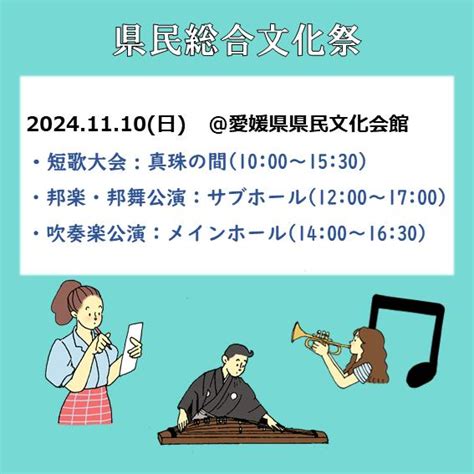 県民総合文化祭

2024.11.10(日)　@愛媛県県民文化会館

・短歌大会：真珠の間(10:00～15:30)

・邦楽・邦舞公演：サブホール(12:00～17:00)

・吹奏楽公演：メインホール(14:00～16:30)